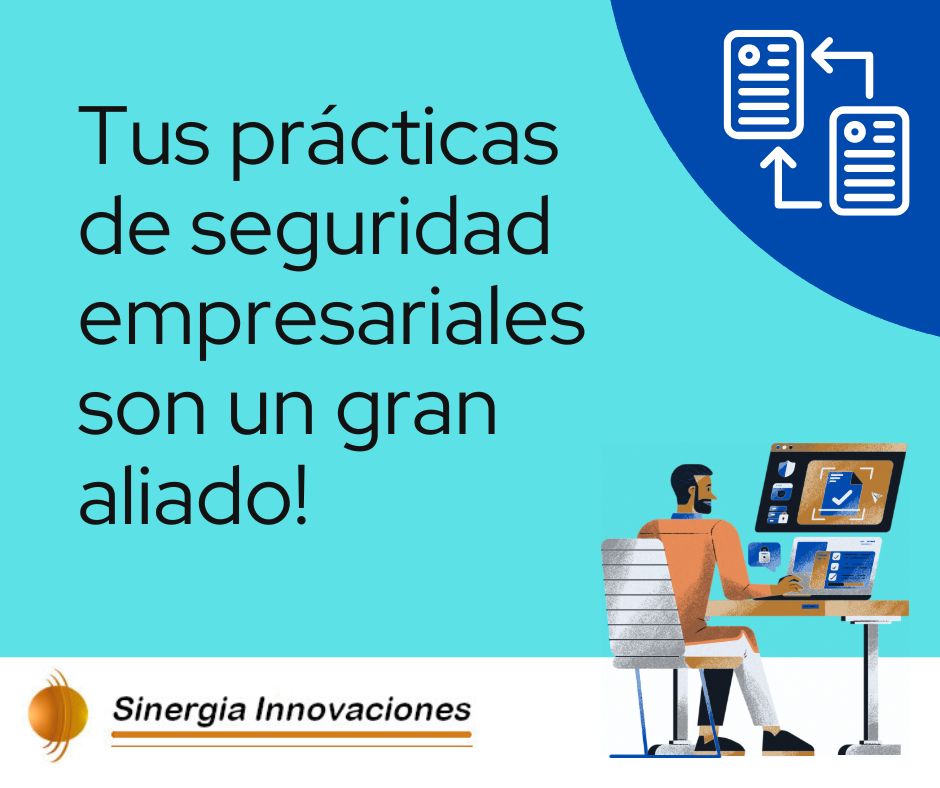 Tus prácticas de seguridad empresariales son un gran aliado!

Sinergia Innovaciones